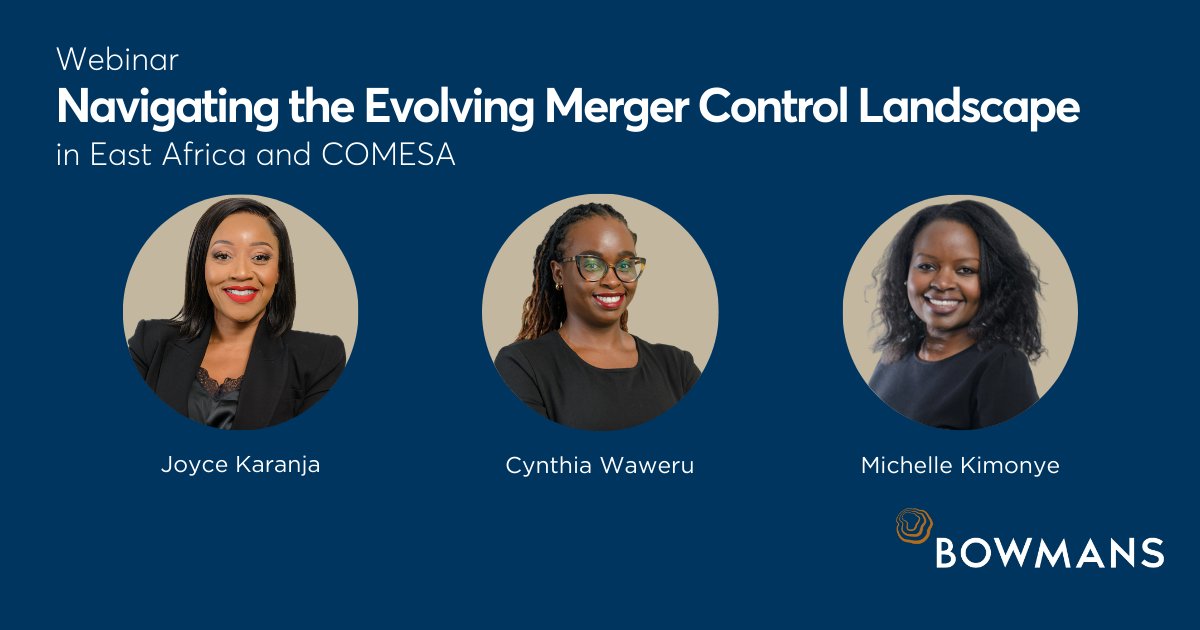 Webinar
Navigating the Evolving Merger Control Landscape
in East Africa and COMESA

Joyce Karanja

Cynthia Waweru

Michelle Kimonye

BOWMANS